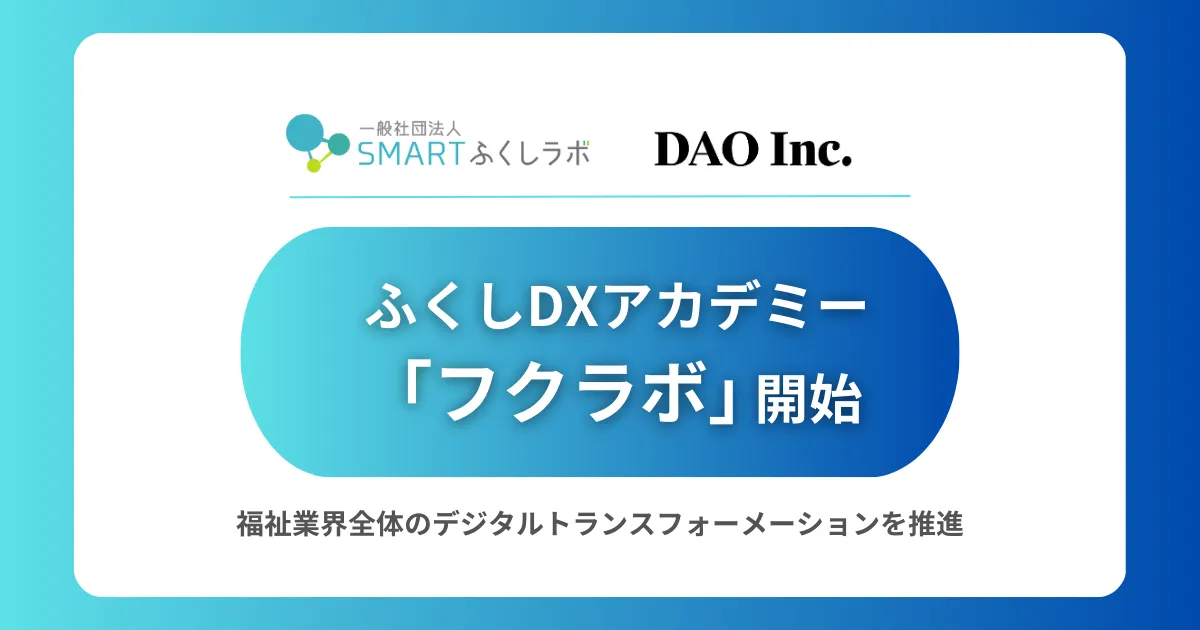 一般社団法人
SMARTふくしラボ

DAO Inc.

ふくしDXアカデミー
「フクラボ」開始

福祉業界全体のデジタルトランスフォーメーションを推進